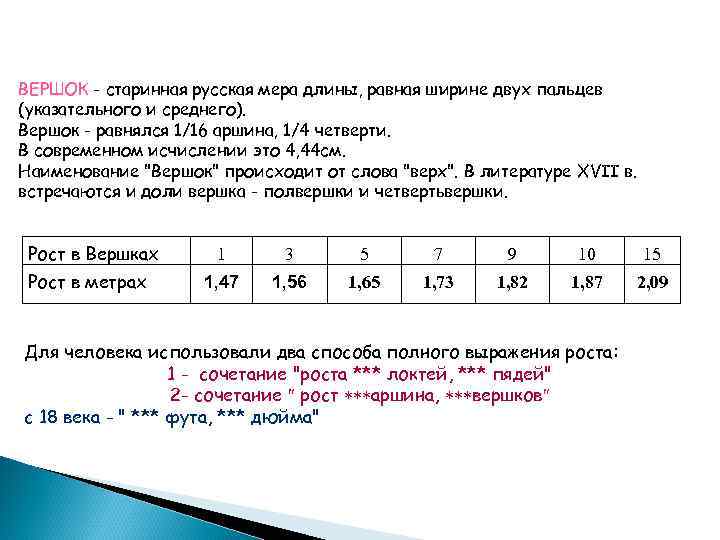 ВЕРШОК - старинная русская мера длины, равная ширине двух пальцев (указательного и среднего).
Вершок - равнялся 1/16 аршина, 1/4 четверти.
В современном исчислении это 4,44см.
Наименование "Вершок" происходит от слова "верх". В литературе XVII в. встречаются и доли вершка - полвершки и четвертьвершки.

| Рост в Вершках | 1 | 3 | 5 | 7 | 9 | 10 | 15 |
|---|---|---|---|---|---|---|---|
| Рост в метрах | 1,47 | 1,56 | 1,65 | 1,73 | 1,82 | 1,87 | 2,09 |

Для человека использовали два способа полного выражения роста:
1 - сочетание "роста *** локтей, *** пядей"
2- сочетание " рост ***аршина, ***вершков"
с 18 века - " *** фута, *** дюйма"